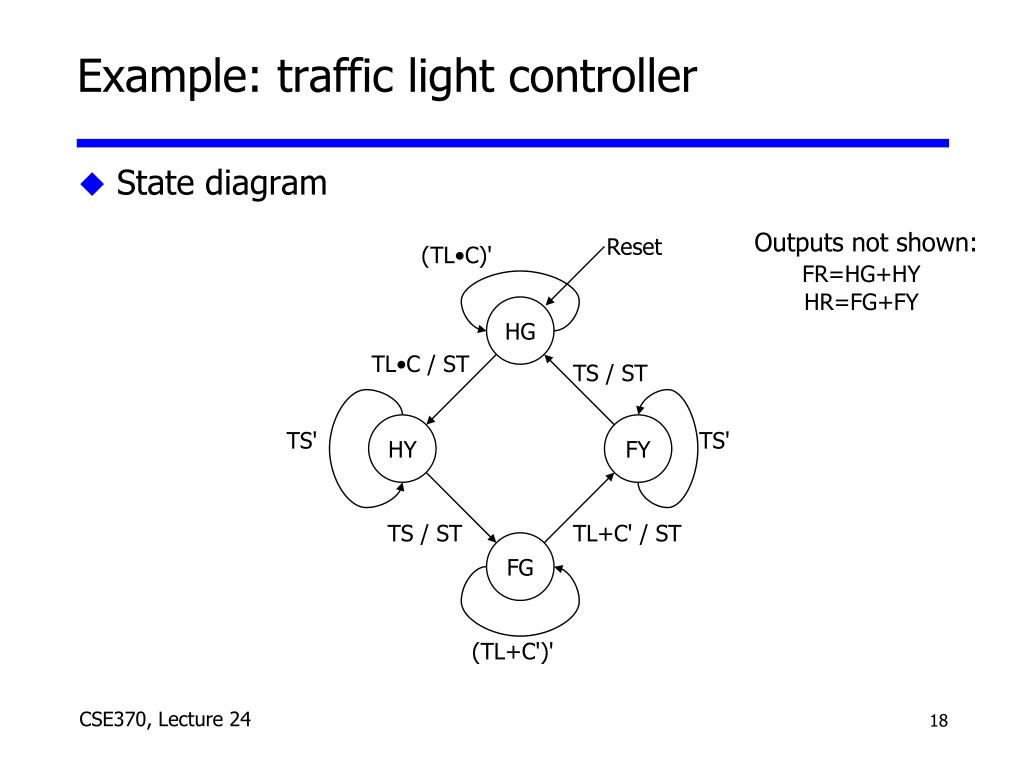 Example: traffic light controller

◆ State diagram

(TL•C)'

Reset

Outputs not shown:
FR=HG+HY
HR=FG+FY

HG

TL•C / ST

TS / ST

TS'

HY

FY

TS'

TS / ST

TL+C' / ST

FG

(TL+C')'

CSE370, Lecture 24

18